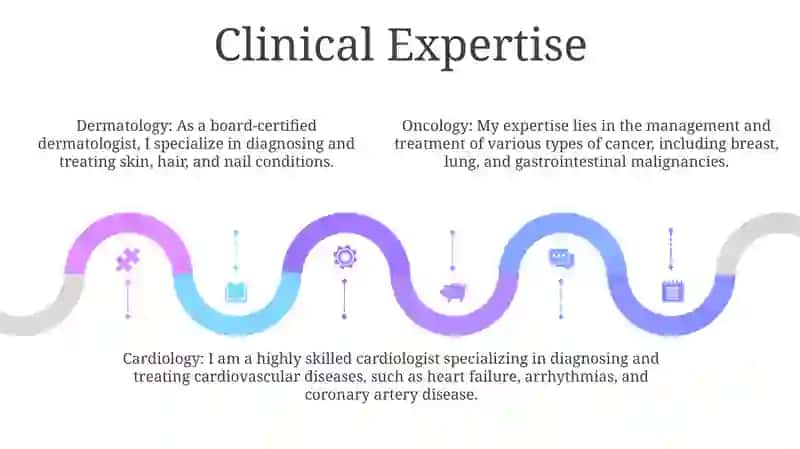 Clinical Expertise

Dermatology: As a board-certified dermatologist, I specialize in diagnosing and treating skin, hair, and nail conditions.

Oncology: My expertise lies in the management and treatment of various types of cancer, including breast, lung, and gastrointestinal malignancies.

Cardiology: I am a highly skilled cardiologist specializing in diagnosing and treating cardiovascular diseases, such as heart failure, arrhythmias, and coronary artery disease.